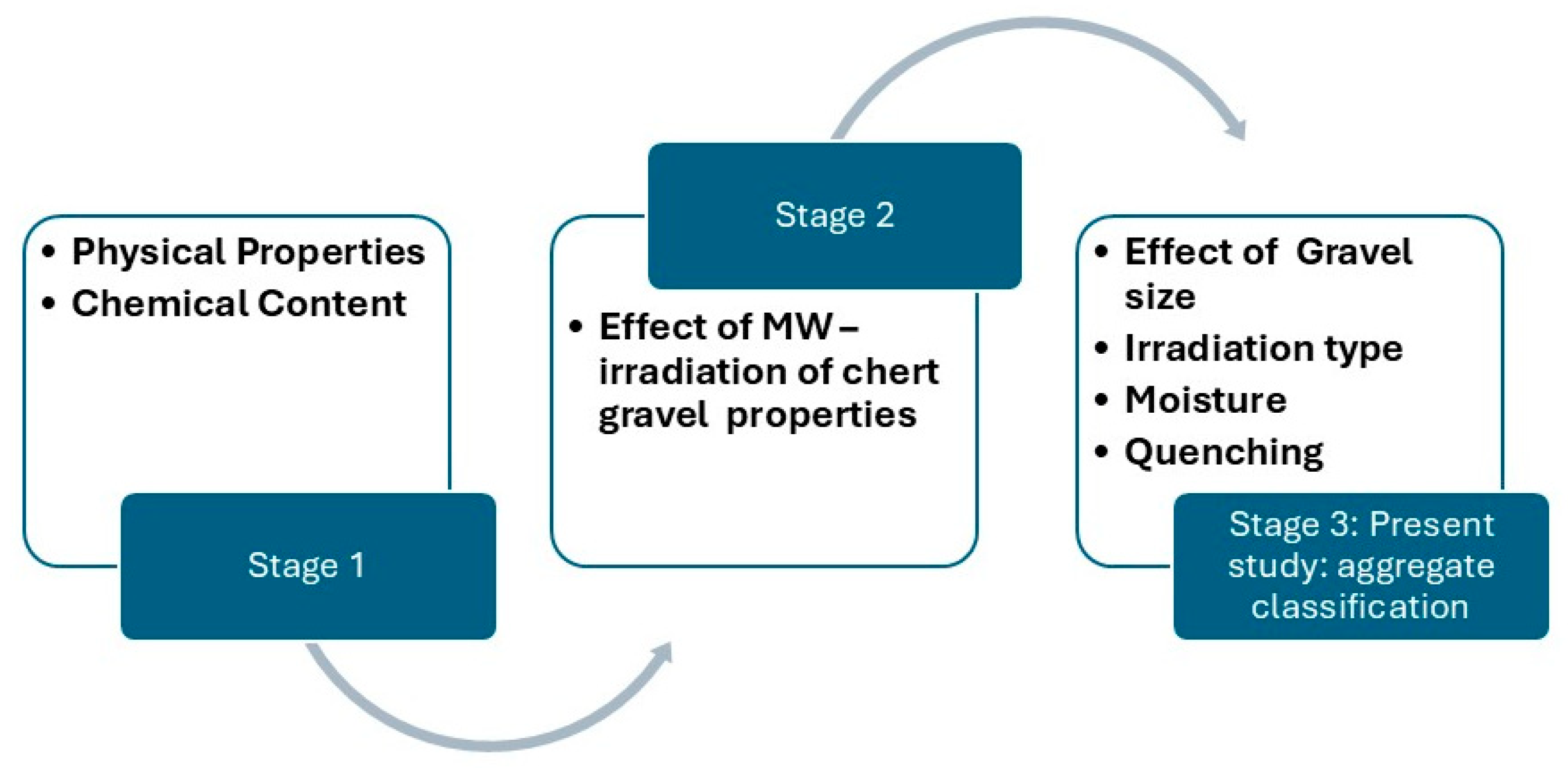 • Physical Properties
• Chemical Content

Stage 1

Stage 2

• Effect of MW – irradiation of chert gravel properties

• Effect of Gravel size
• Irradiation type
• Moisture
• Quenching

Stage 3: Present study: aggregate classification